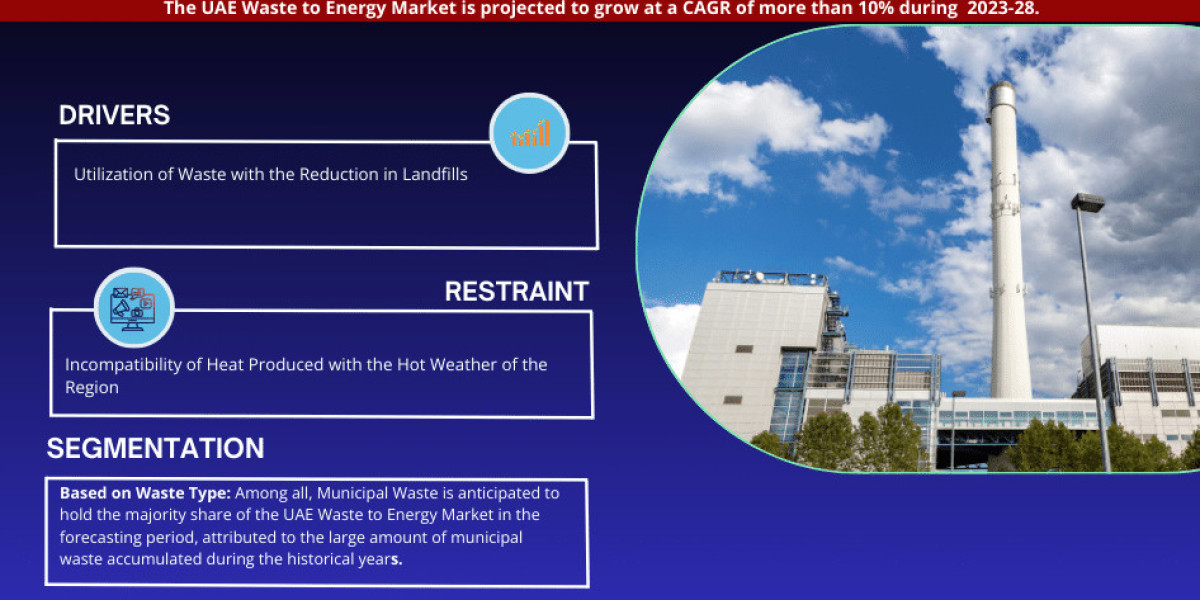 The UAE Waste to Energy Market is projected to grow at a CAGR of more than 10% during 2023-28.

DRIVERS

Utilization of Waste with the Reduction in Landfills

RESTRAINT

Incompatibility of Heat Produced with the Hot Weather of the Region

SEGMENTATION

Based on Waste Type: Among all, Municipal Waste is anticipated to hold the majority share of the UAE Waste to Energy Market in the forecasting period, attributed to the large amount of municipal waste accumulated during the historical years.